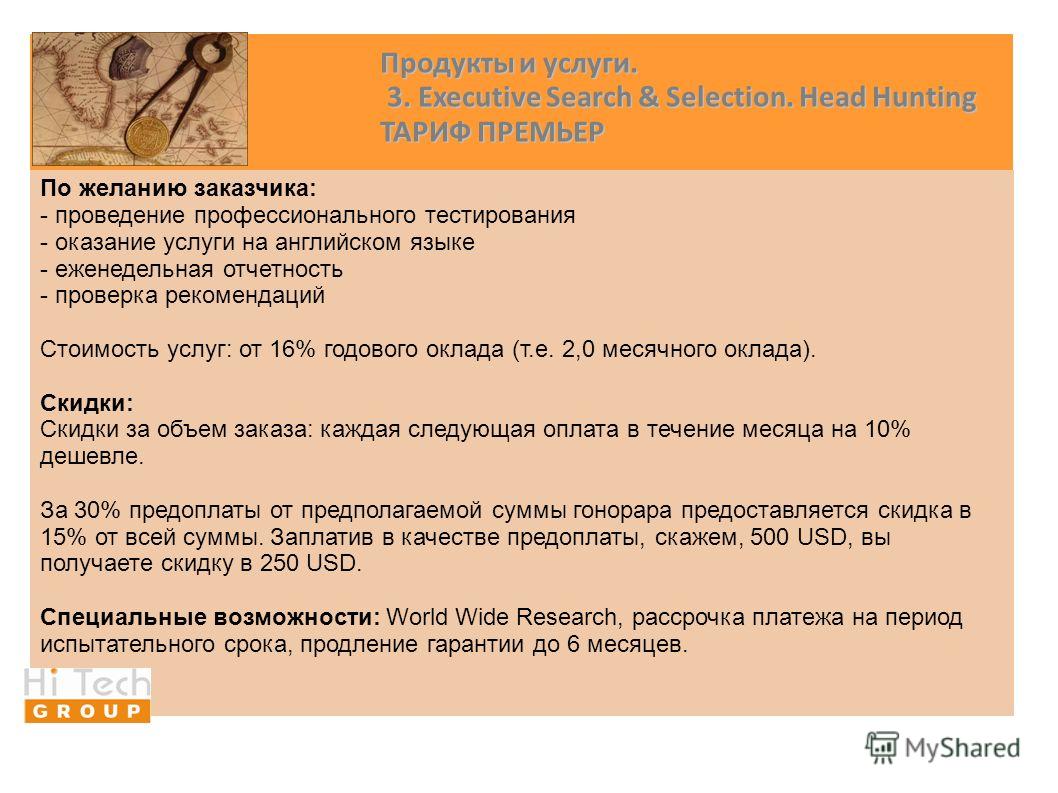 Продукты и услуги.
3. Executive Search & Selection. Head Hunting
ТАРИФ ПРЕМЬЕР

По желанию заказчика:
- проведение профессионального тестирования
- оказание услуги на английском языке
- еженедельная отчетность
- проверка рекомендаций

Стоимость услуг: от 16% годового оклада (т.е. 2,0 месячного оклада).

Скидки:
Скидки за объем заказа: каждая следующая оплата в течение месяца на 10% дешевле.

За 30% предоплаты от предполагаемой суммы гонорара предоставляется скидка в 15% от всей суммы. Заплатив в качестве предоплаты, скажем, 500 USD, вы получаете скидку в 250 USD.

Специальные возможности: World Wide Research, рассрочка платежа на период испытательного срока, продление гарантии до 6 месяцев.

Hi Tech
GROUP

MyShared